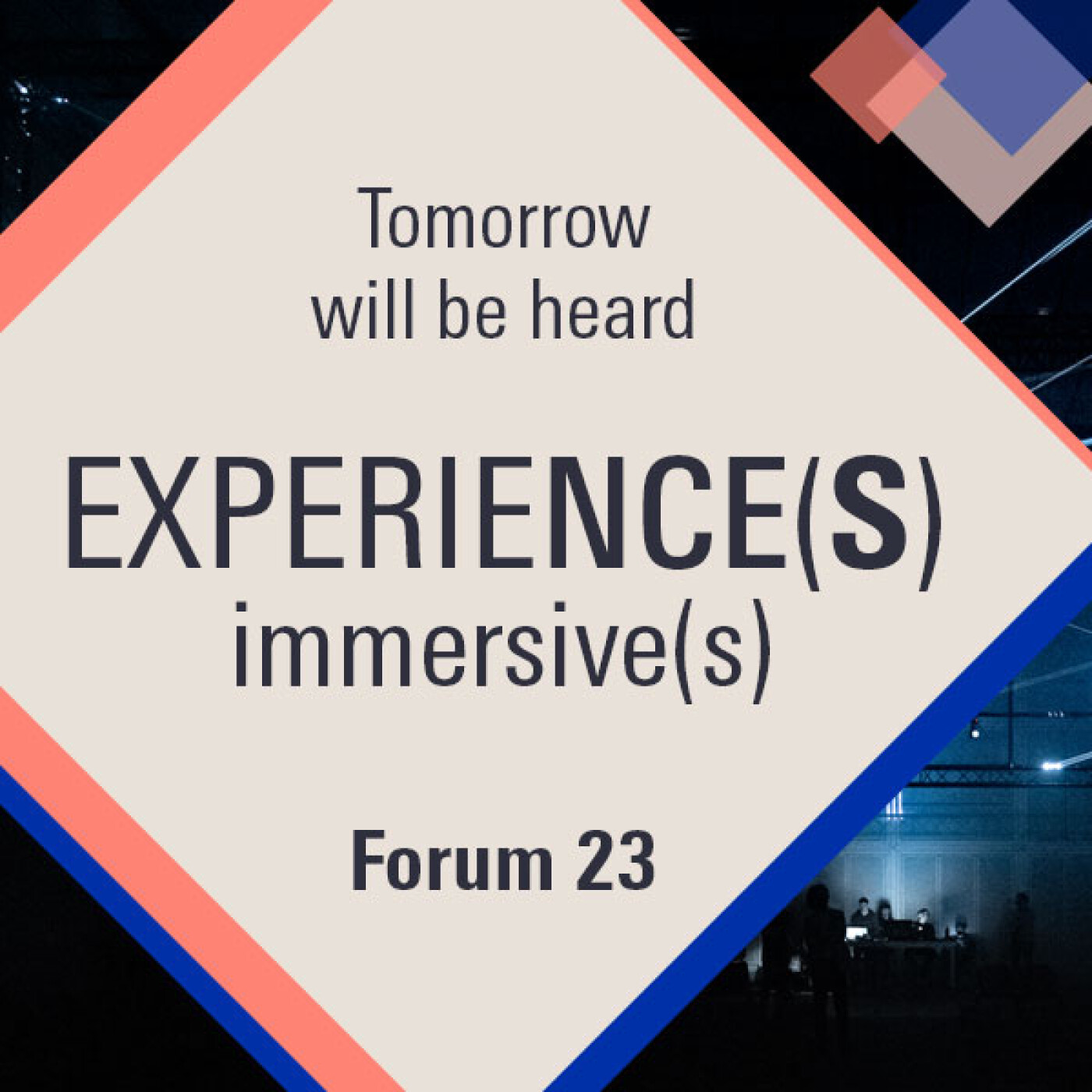 Tomorrow
will be heard

EXPERIENCE(S)
immersive(s)

Forum 23